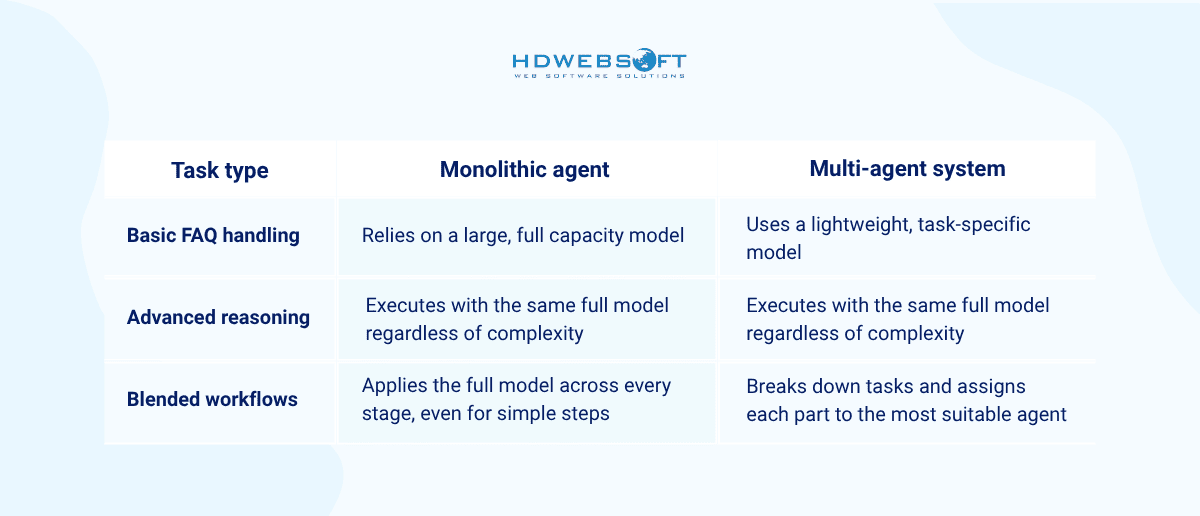 HDWEBSOFT
WEB SOFTWARE SOLUTIONS

| Task type | Monolithic agent | Multi-agent system |
|---|---|---|
| Basic FAQ handling | Relies on a large, full capacity model | Uses a lightweight, task-specific model |
| Advanced reasoning | Executes with the same full model regardless of complexity | Executes with the same full model regardless of complexity |
| Blended workflows | Applies the full model across every stage, even for simple steps | Breaks down tasks and assigns each part to the most suitable agent |